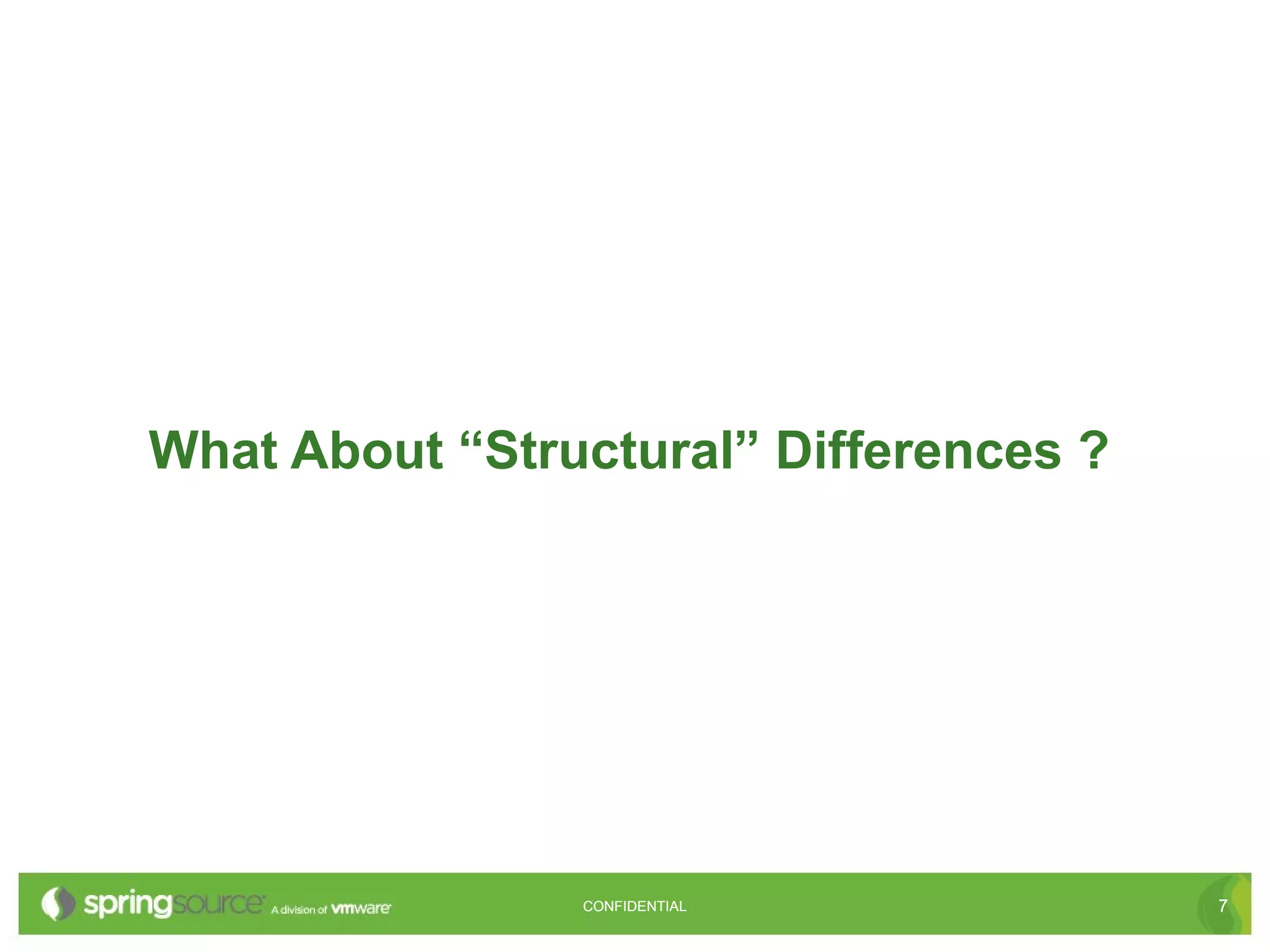 What About “Structural” Differences ?

springsource A division of vmware

CONFIDENTIAL

7